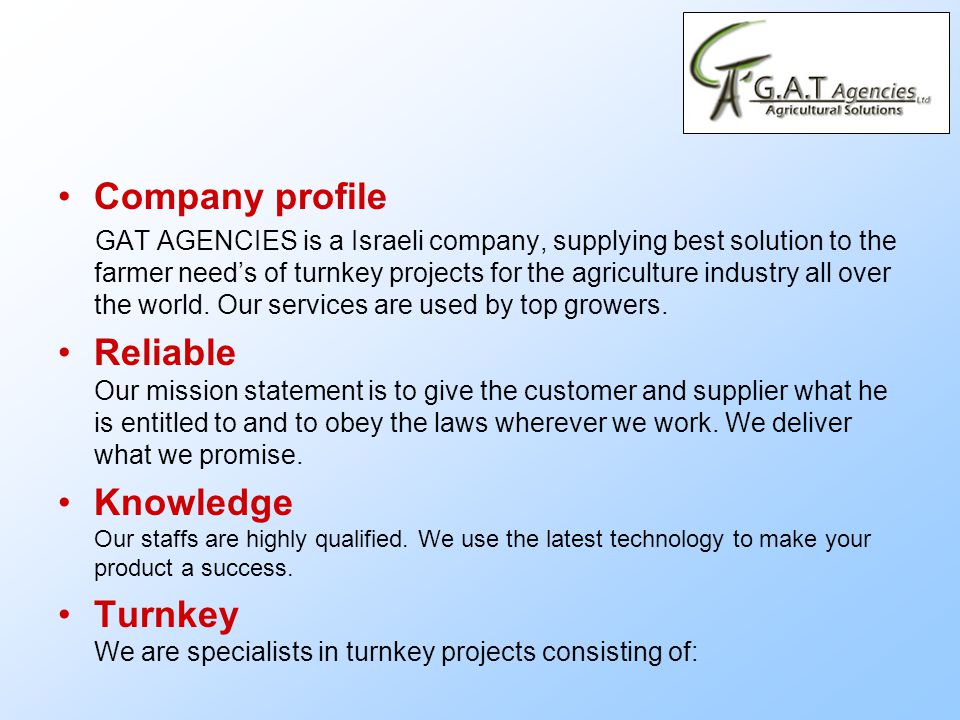 G.A.T Agencies Ltd
Agricultural Solutions

• Company profile
GAT AGENCIES is a Israeli company, supplying best solution to the farmer need's of turnkey projects for the agriculture industry all over the world. Our services are used by top growers.

• Reliable
Our mission statement is to give the customer and supplier what he is entitled to and to obey the laws wherever we work. We deliver what we promise.

• Knowledge
Our staffs are highly qualified. We use the latest technology to make your product a success.

• Turnkey
We are specialists in turnkey projects consisting of: